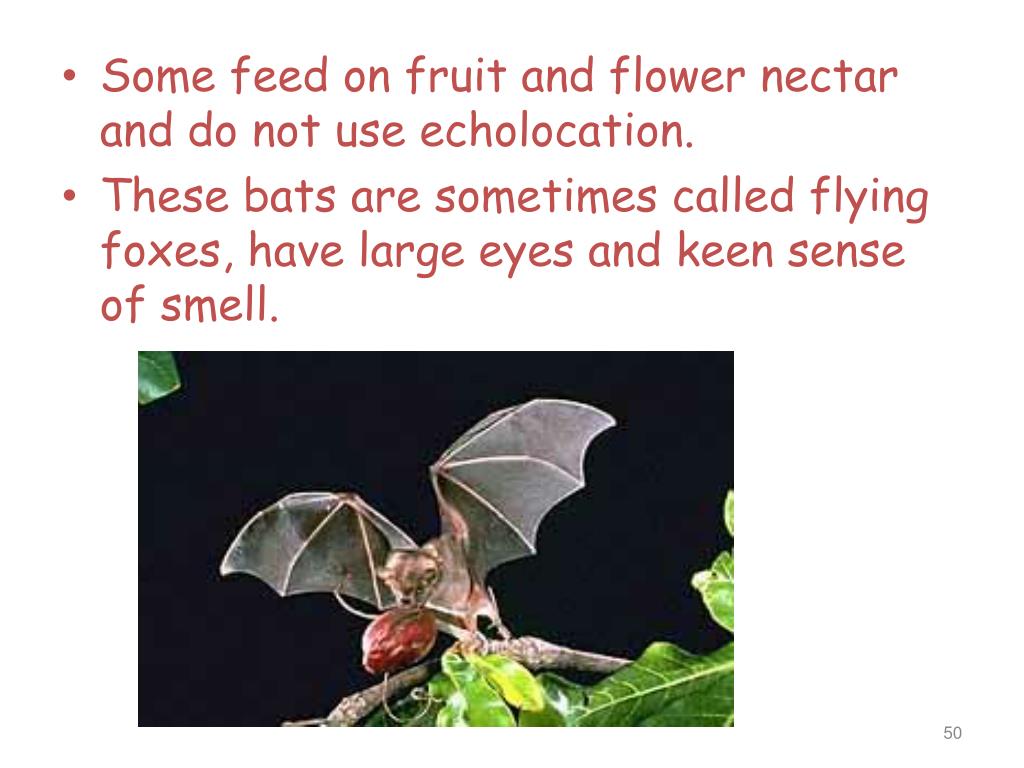 • Some feed on fruit and flower nectar and do not use echolocation.
• These bats are sometimes called flying foxes, have large eyes and keen sense of smell.

50